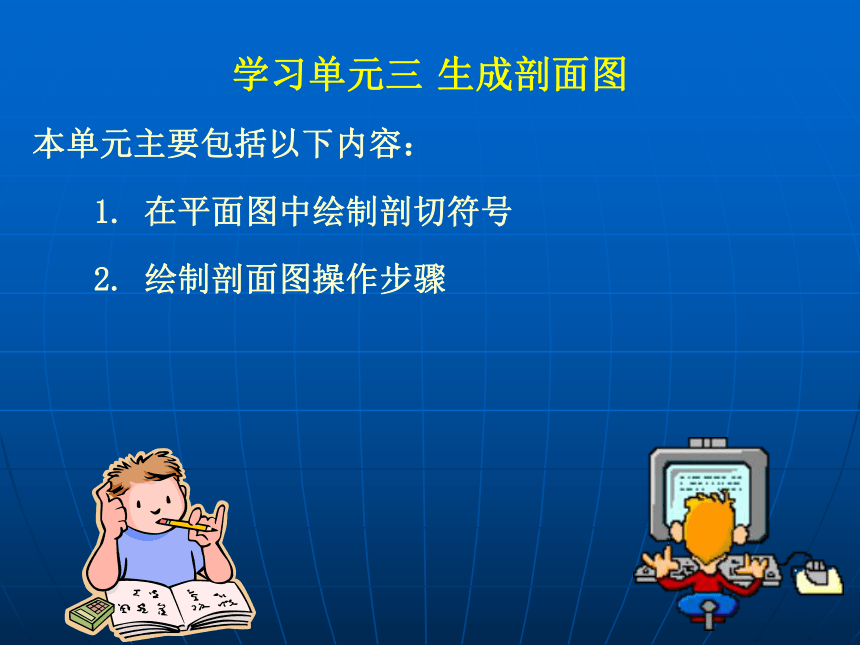 学习单元三 生成剖面图

本单元主要包括以下内容：

1. 在平面图中绘制剖切符号

2. 绘制剖面图操作步骤